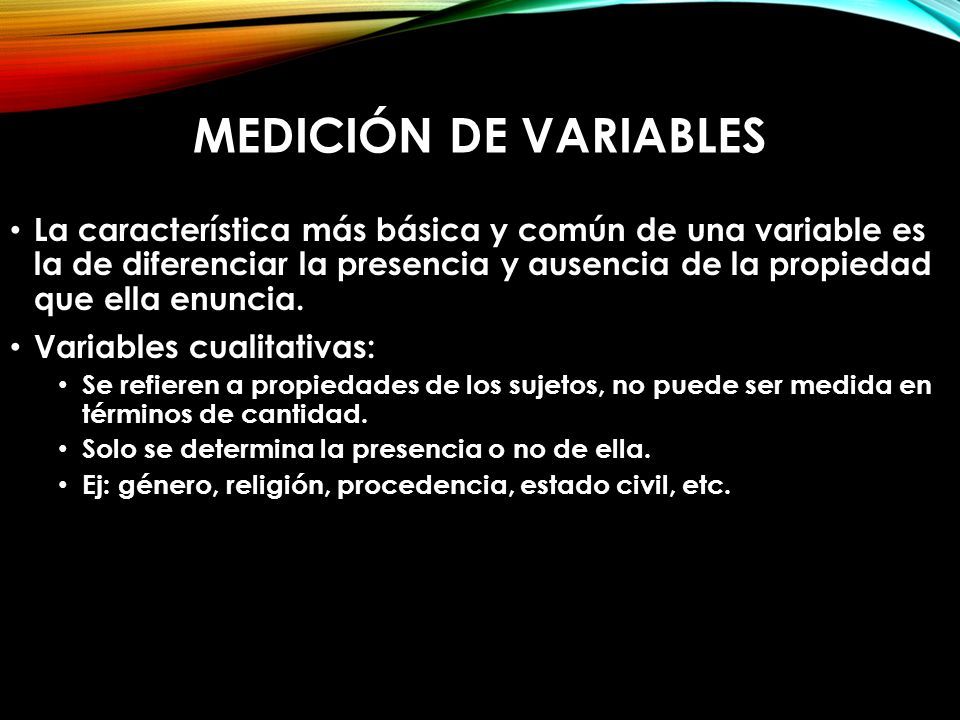 MEDICIÓN DE VARIABLES

• La característica más básica y común de una variable es la de diferenciar la presencia y ausencia de la propiedad que ella enuncia.

• Variables cualitativas:

• Se refieren a propiedades de los sujetos, no puede ser medida en términos de cantidad.

• Solo se determina la presencia o no de ella.

• Ej: género, religión, procedencia, estado civil, etc.